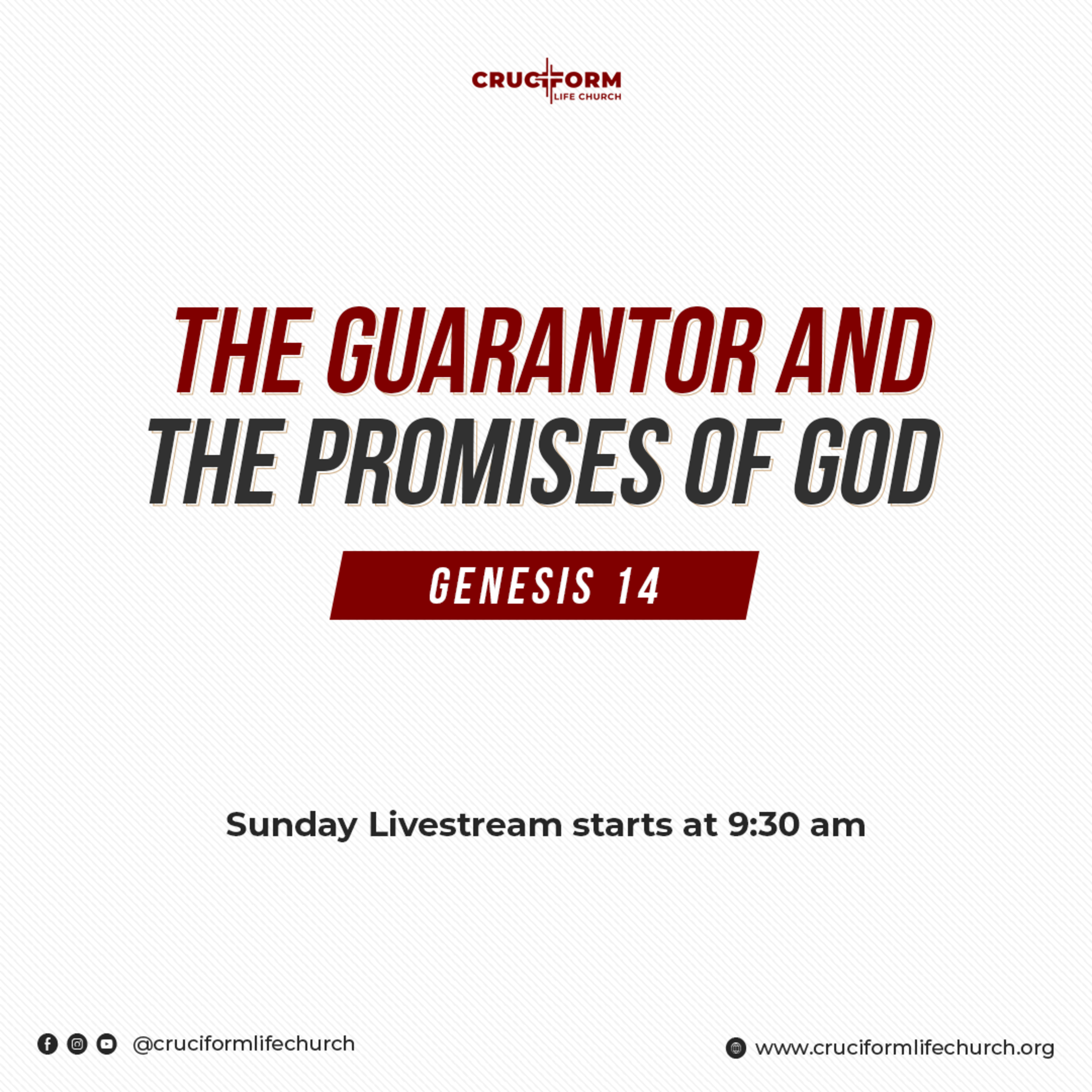 CRUCIFORM
LIFE CHURCH

THE GUARANTOR AND
THE PROMISES OF GOD

GENESIS 14

Sunday Livestream starts at 9:30 am

@cruciformlifechurch

www.cruciformlifechurch.org